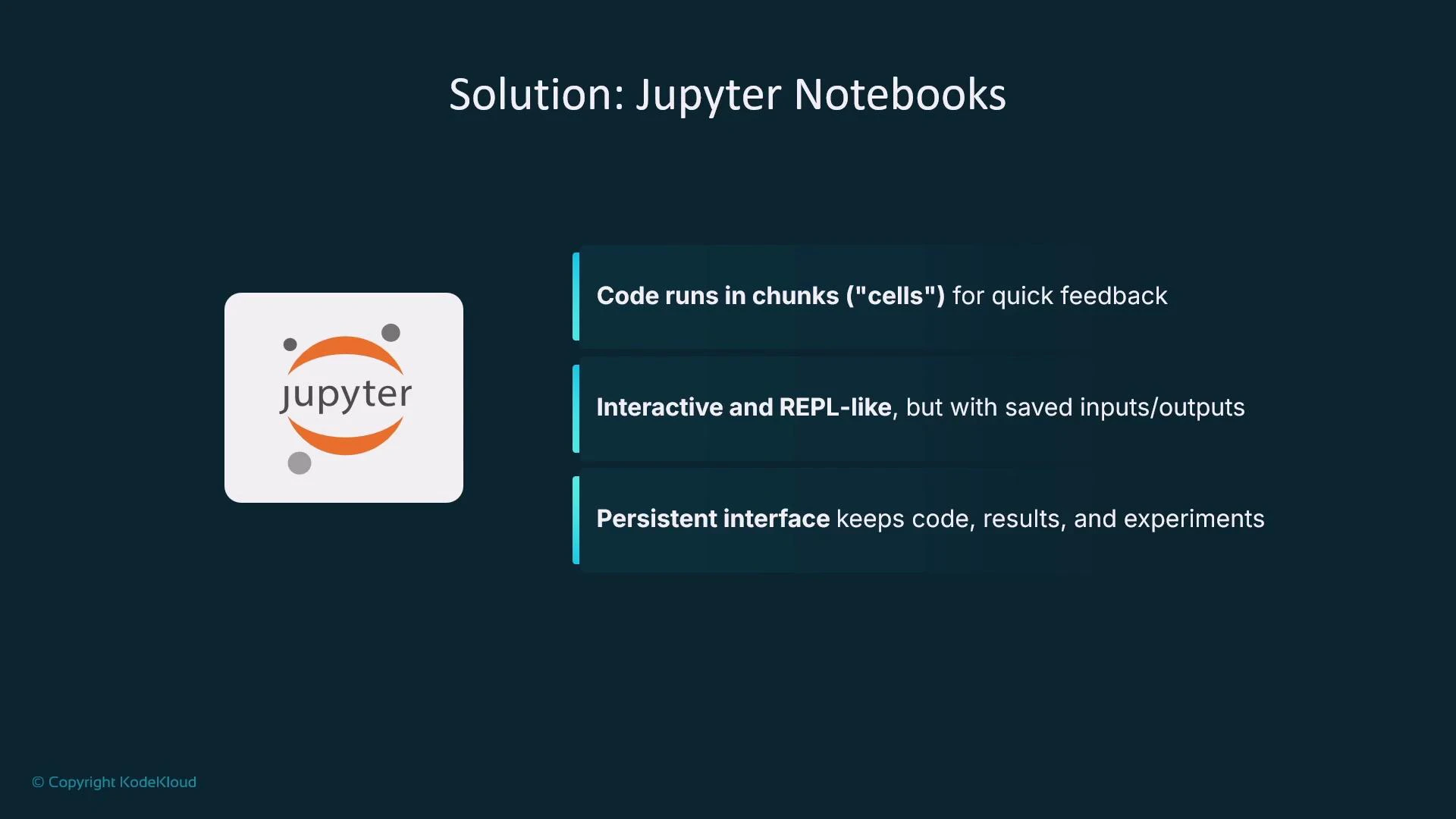 Solution: Jupyter Notebooks

jupyter

Code runs in chunks ("cells") for quick feedback

Interactive and REPL-like, but with saved inputs/outputs

Persistent interface keeps code, results, and experiments

© Copyright KodeKloud